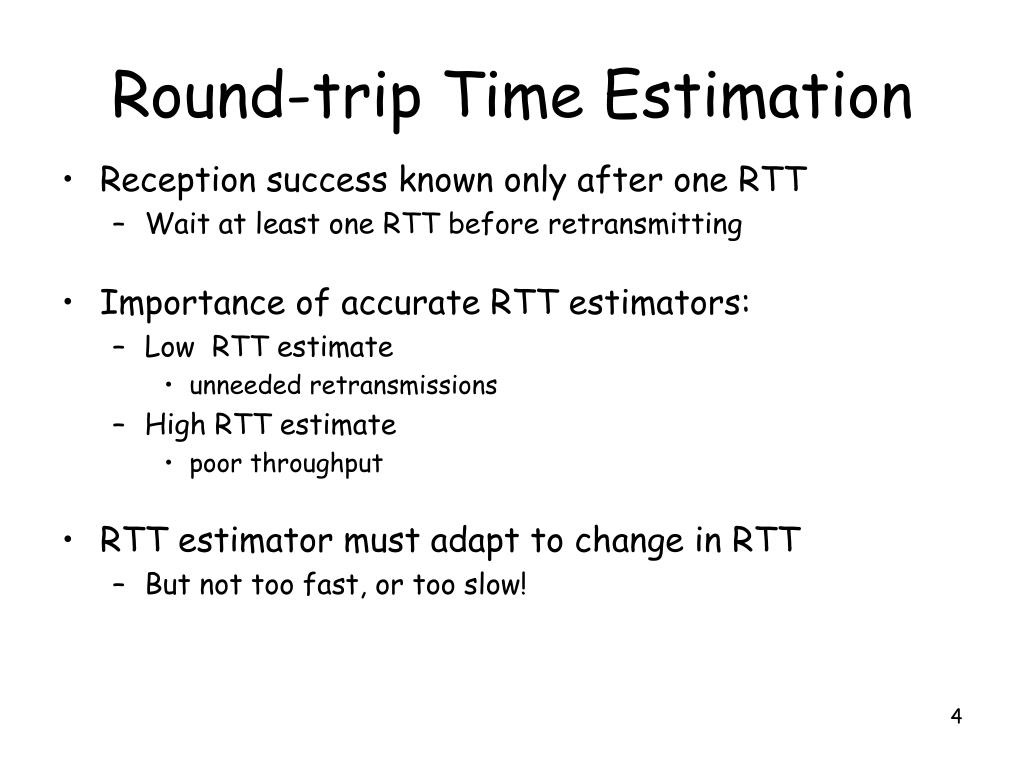 Round-trip Time Estimation

• Reception success known only after one RTT
– Wait at least one RTT before retransmitting

• Importance of accurate RTT estimators:
– Low RTT estimate
• unneeded retransmissions
– High RTT estimate
• poor throughput

• RTT estimator must adapt to change in RTT
– But not too fast, or too slow!

4